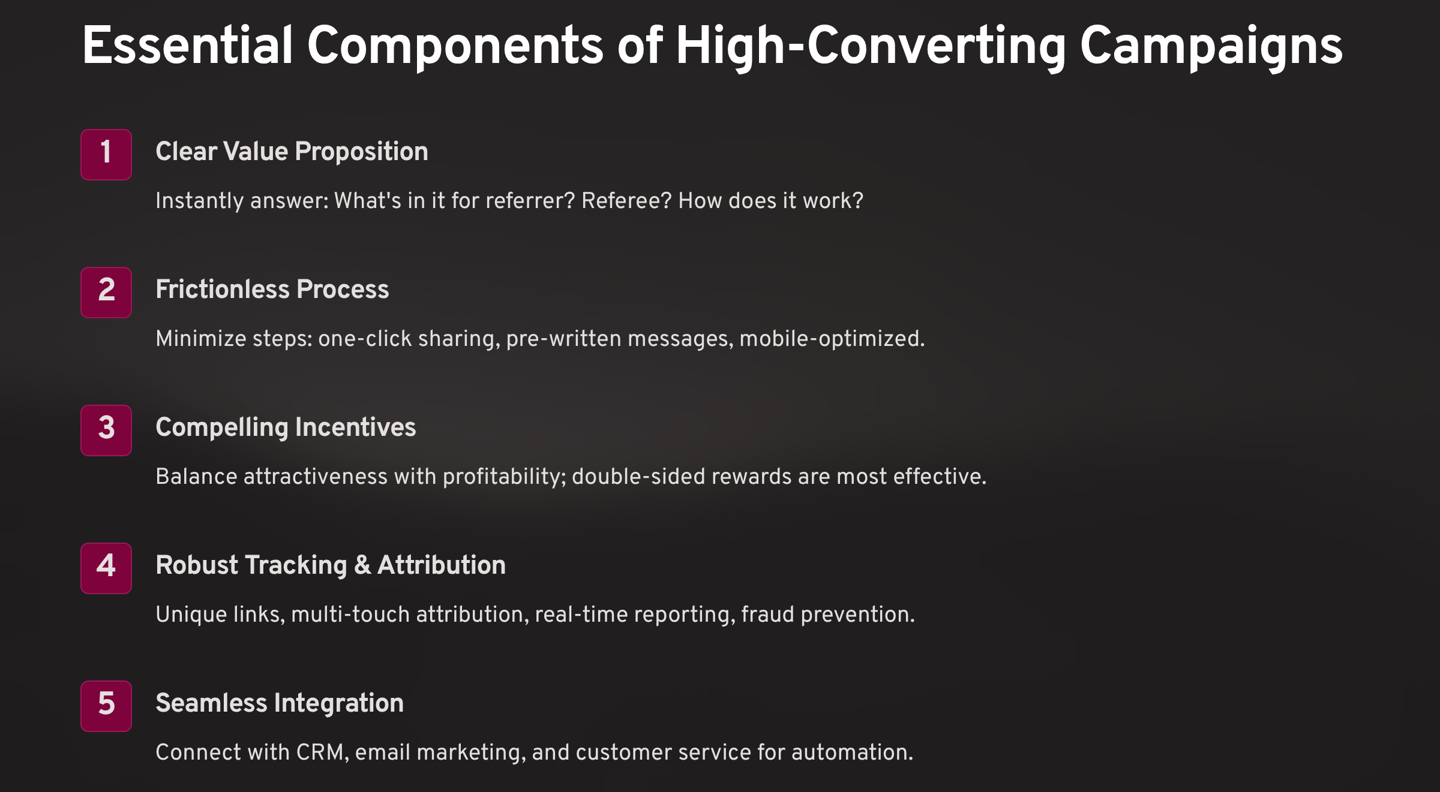 Essential Components of High-Converting Campaigns

1 Clear Value Proposition

Instantly answer: What's in it for referrer? Referee? How does it work?

2 Frictionless Process

Minimize steps: one-click sharing, pre-written messages, mobile-optimized.

3 Compelling Incentives

Balance attractiveness with profitability; double-sided rewards are most effective.

4 Robust Tracking & Attribution

Unique links, multi-touch attribution, real-time reporting, fraud prevention.

5 Seamless Integration

Connect with CRM, email marketing, and customer service for automation.